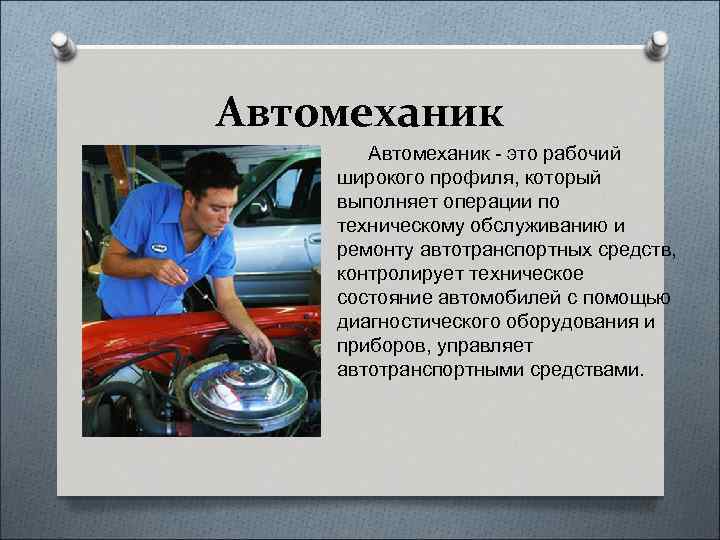 Автомеханик

Автомеханик - это рабочий широкого профиля, который выполняет операции по техническому обслуживанию и ремонту автотранспортных средств, контролирует техническое состояние автомобилей с помощью диагностического оборудования и приборов, управляет автотранспортными средствами.